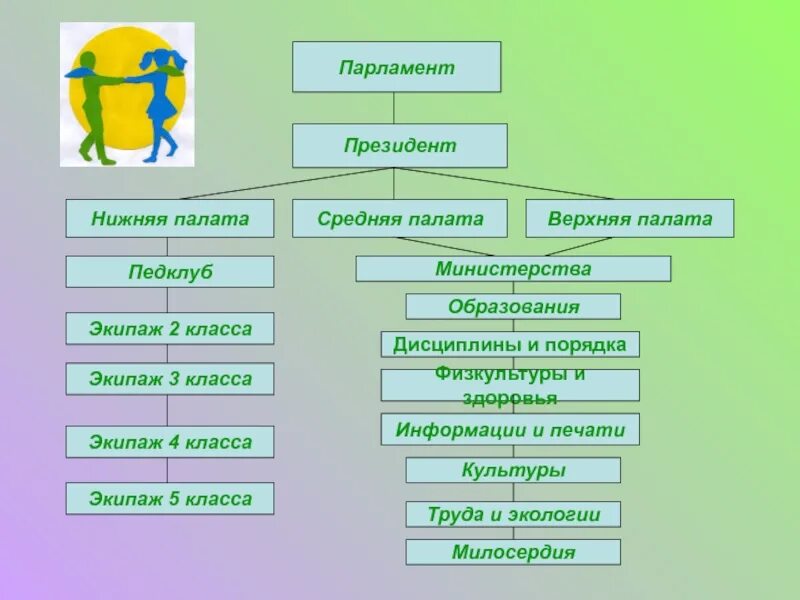 Парламент

Президент

Нижняя палата

Средняя палата

Верхняя палата

Педклуб

Экипаж 2 класса

Экипаж 3 класса

Экипаж 4 класса

Экипаж 5 класса

Министерства

Образования

Дисциплины и порядка

Физкультуры и здоровья

Информации и печати

Культуры

Труда и экологии

Милосердия